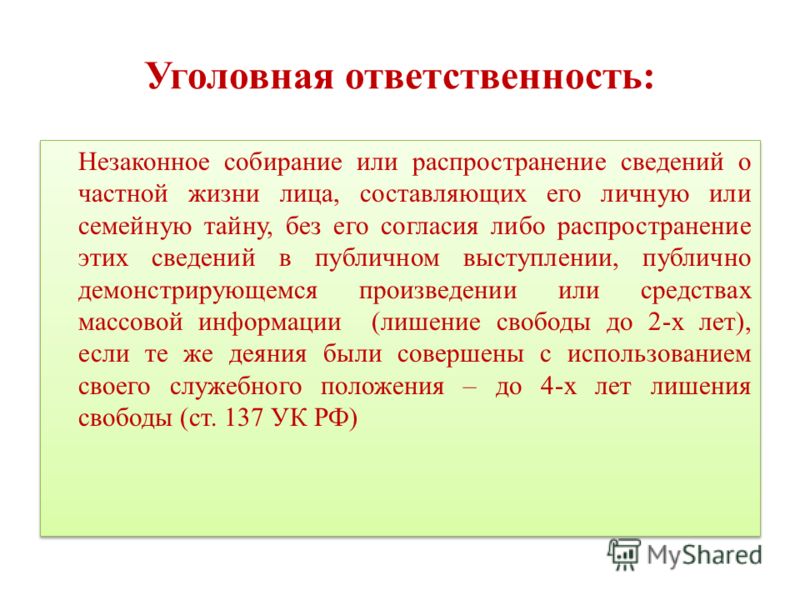 Уголовная ответственность:

Незаконное собирание или распространение сведений о частной жизни лица, составляющих его личную или семейную тайну, без его согласия либо распространение этих сведений в публичном выступлении, публично демонстрирующемся произведении или средствах массовой информации (лишение свободы до 2-х лет), если те же деяния были совершены с использованием своего служебного положения – до 4-х лет лишения свободы (ст. 137 УК РФ)

MyShared